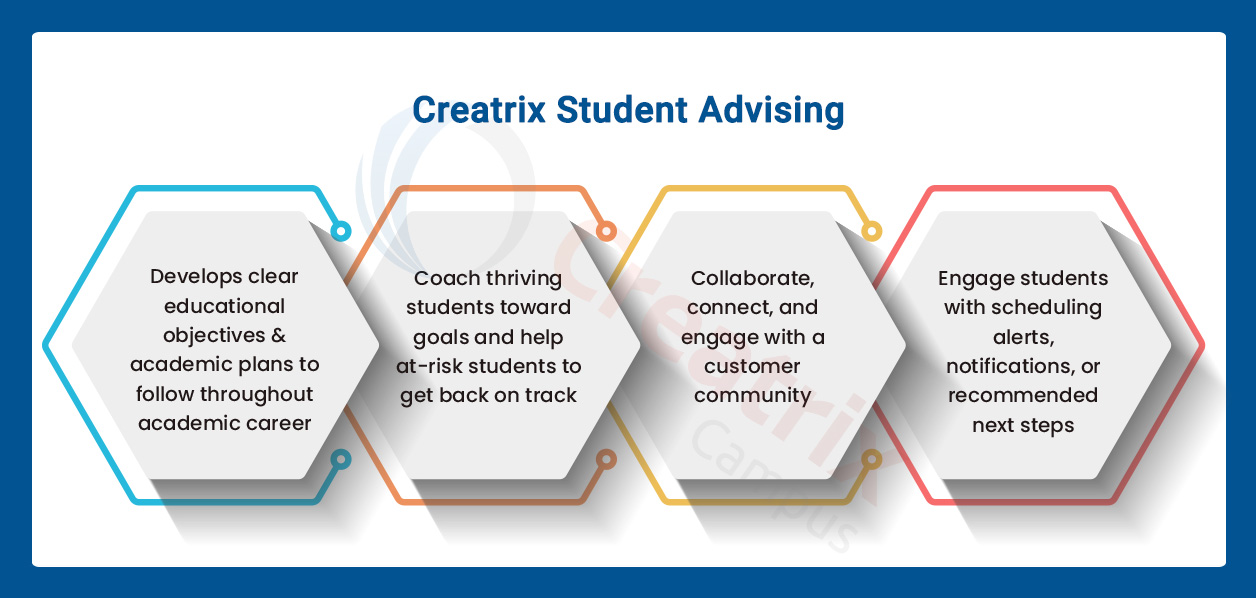 Creatrix Student Advising

Develops clear educational objectives & academic plans to follow throughout academic career

Coach thriving students toward goals and help at-risk students to get back on track

Collaborate, connect, and engage with a customer community

Engage students with scheduling alerts, notifications, or recommended next steps

Creatrix Campus